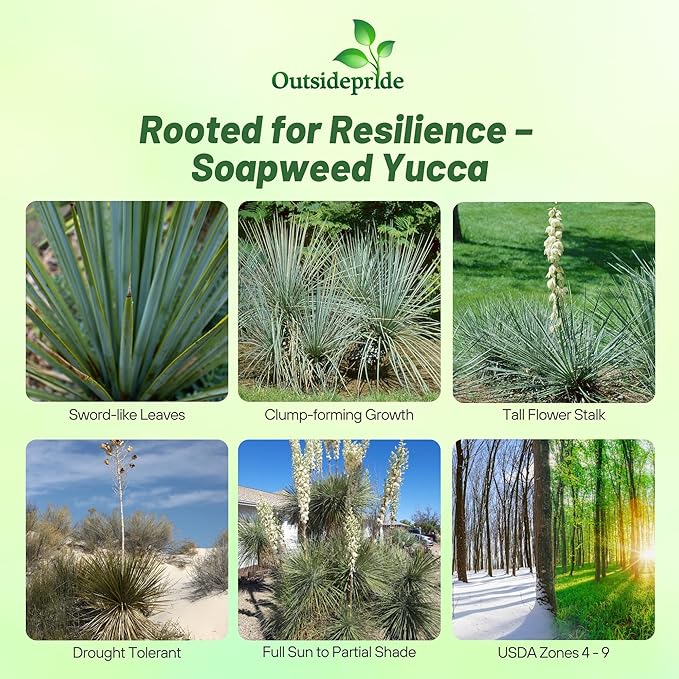 Outsidepride

Rooted for Resilience – Soapweed Yucca

Sword-like Leaves

Clump-forming Growth

Tall Flower Stalk

Drought Tolerant

Full Sun to Partial Shade

USDA Zones 4 - 9